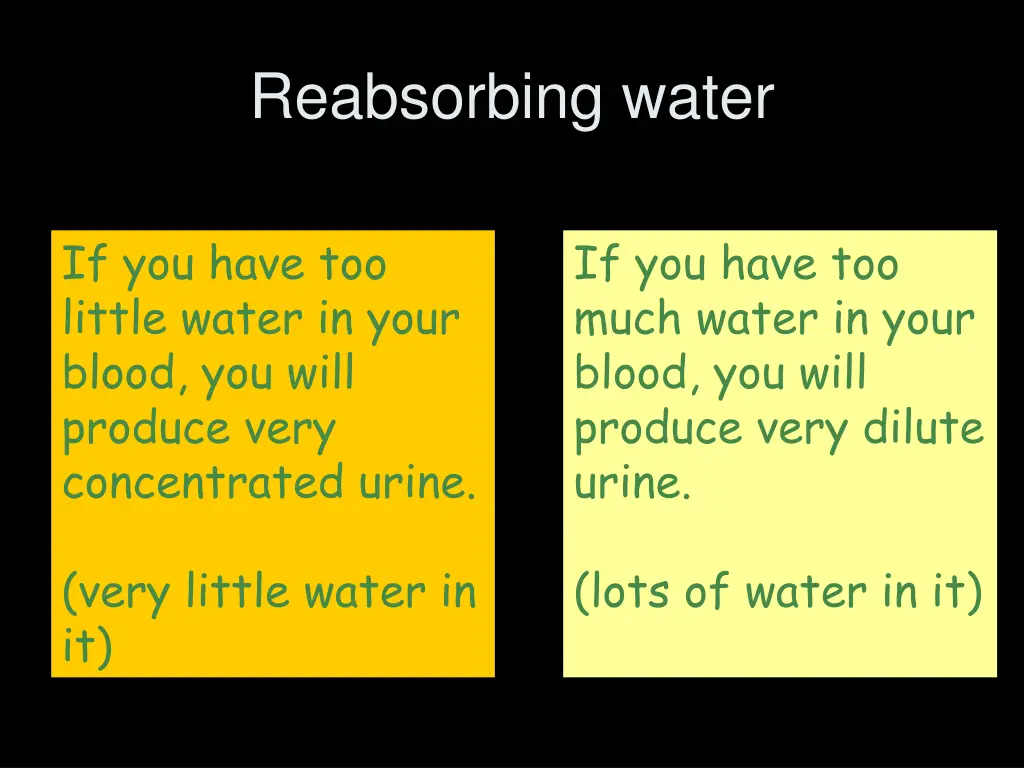 Reabsorbing water

If you have too little water in your blood, you will produce very concentrated urine.

(very little water in it)

If you have too much water in your blood, you will produce very dilute urine.

(lots of water in it)